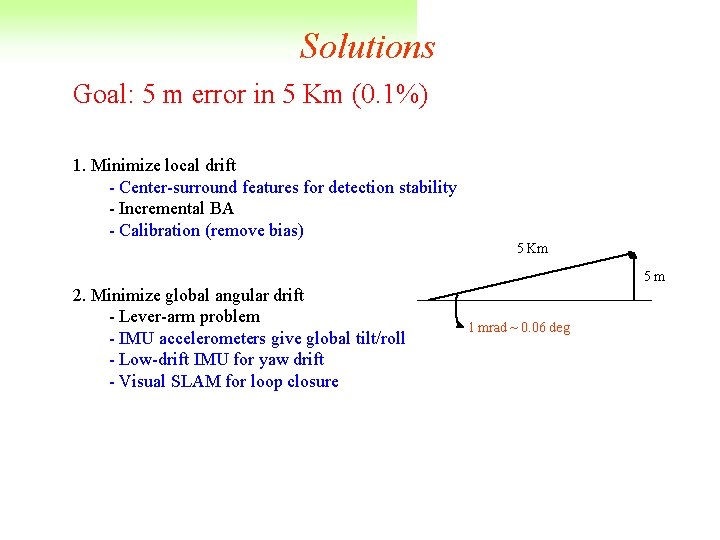 Solutions

Goal: 5 m error in 5 Km (0.1%)

1. Minimize local drift
- Center-surround features for detection stability
- Incremental BA
- Calibration (remove bias)

2. Minimize global angular drift
- Lever-arm problem
- IMU accelerometers give global tilt/roll
- Low-drift IMU for yaw drift
- Visual SLAM for loop closure

5 Km

5 m

1 mrad ~ 0.06 deg